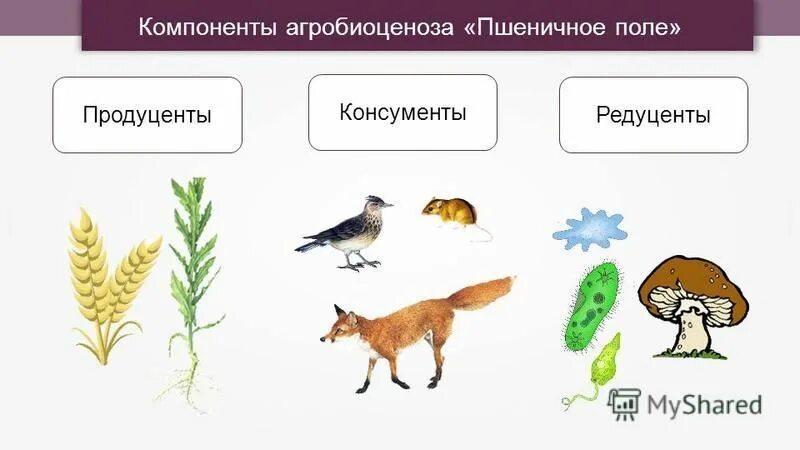 Компоненты агробиоценоза «Пшеничное поле»

Продуценты

Консументы

Редуценты

MyShared